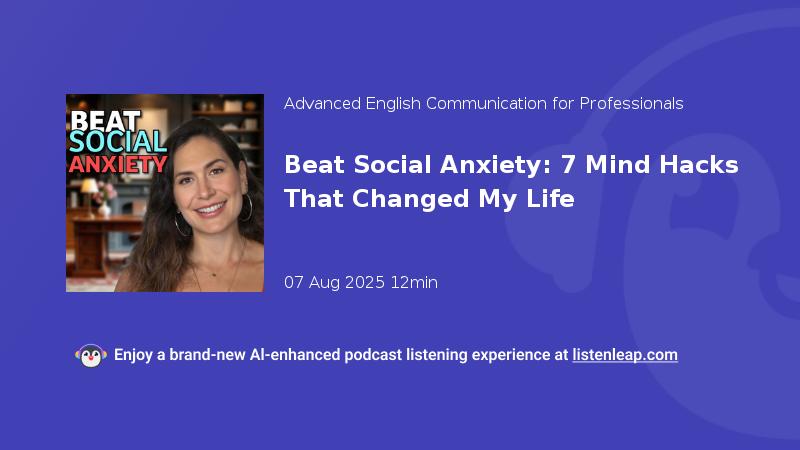 BEAT
SOCIAL
ANXIETY

Advanced English Communication for Professionals

Beat Social Anxiety: 7 Mind Hacks That Changed My Life

07 Aug 2025 12min

Enjoy a brand-new AI-enhanced podcast listening experience at listenleap.com